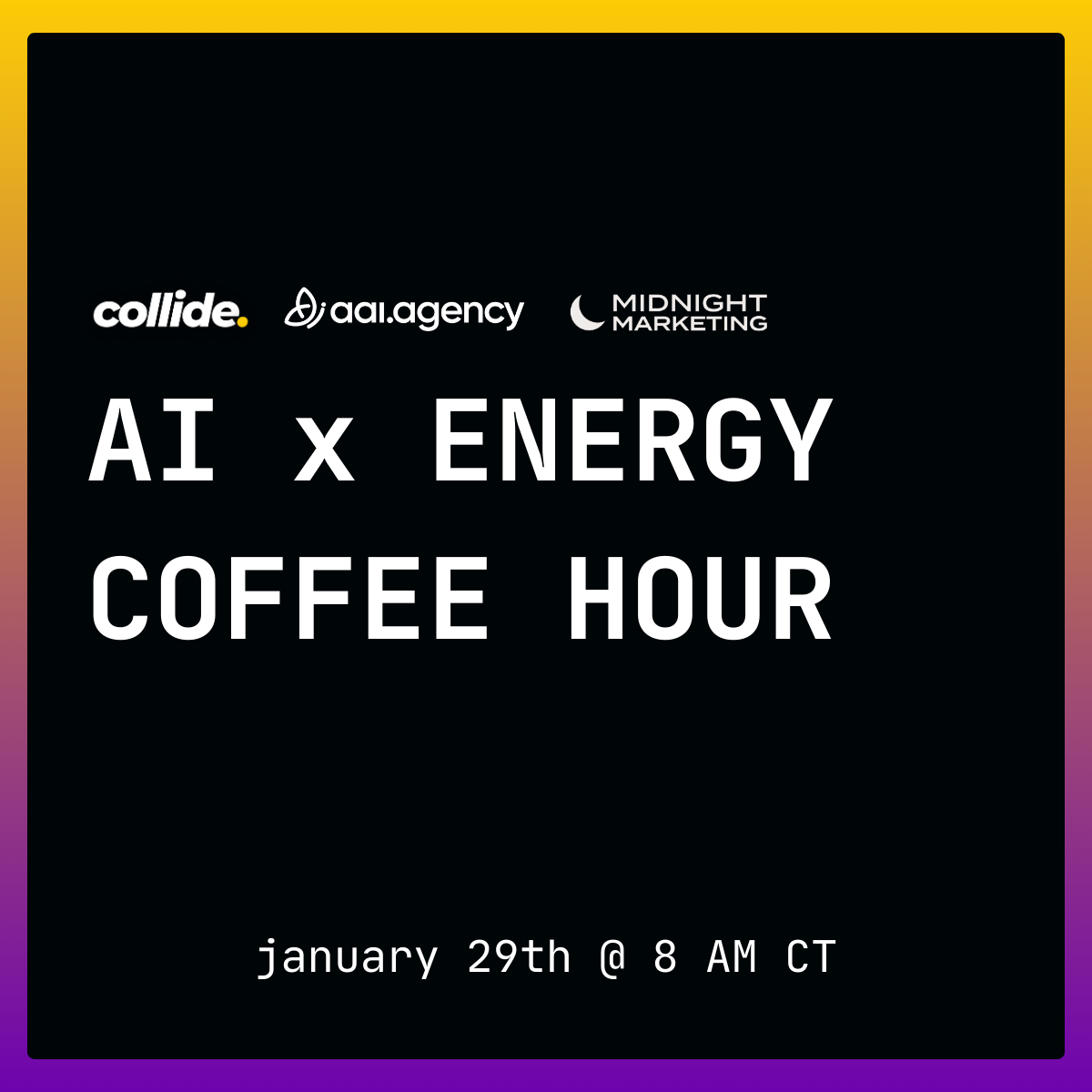 collide. aai.agency MIDNIGHT MARKETING

AI x ENERGY COFFEE HOUR

january 29th @ 8 AM CT